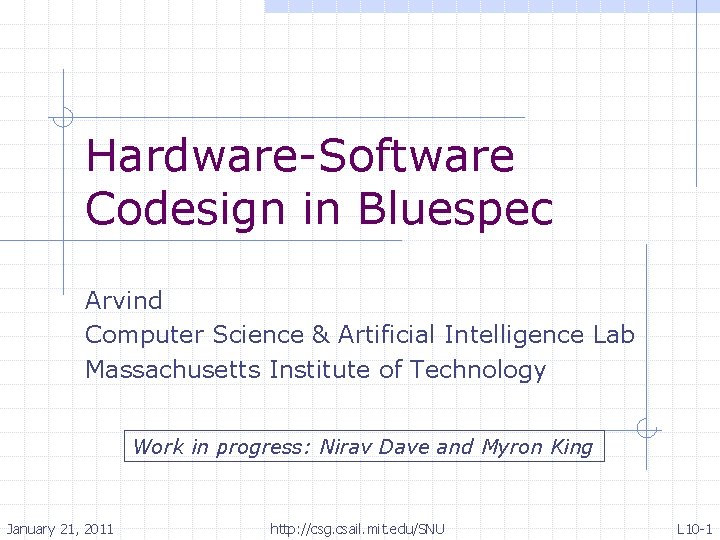 Hardware-Software Codesign in Bluespec

Arvind
Computer Science & Artificial Intelligence Lab
Massachusetts Institute of Technology

Work in progress: Nirav Dave and Myron King

January 21, 2011 http://csg.csail.mit.edu/SNU L10-1